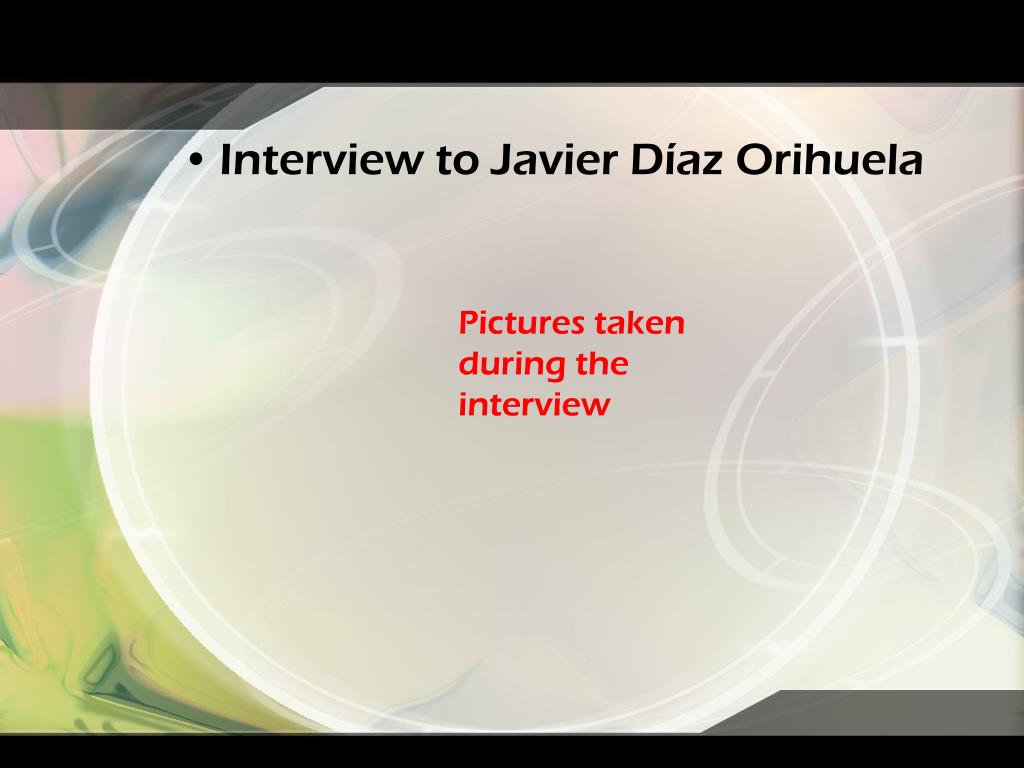 • Interview to Javier Díaz Orihuela

Pictures taken during the interview